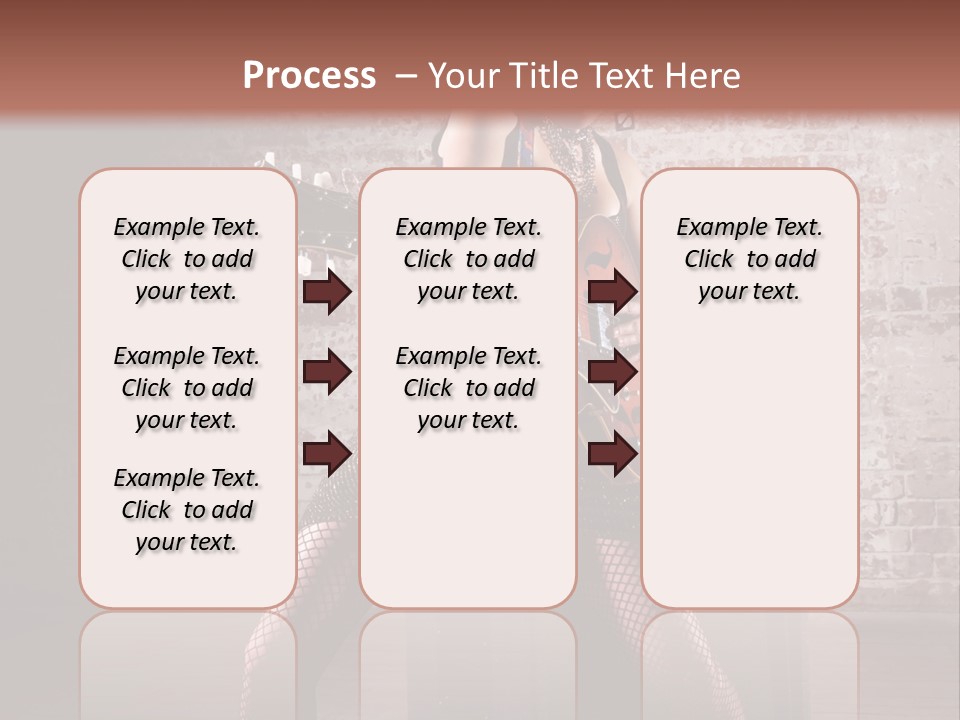 Process – Your Title Text Here

Example Text. Click to add your text.

Example Text. Click to add your text.

Example Text. Click to add your text.

Example Text. Click to add your text.

Example Text. Click to add your text.

Example Text. Click to add your text.